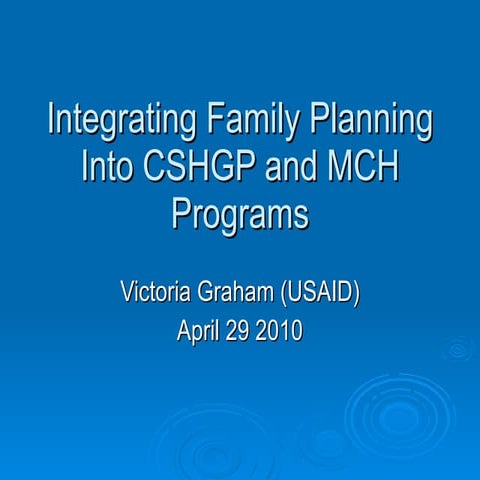 Integrating Family Planning Into CSHGP and MCH Programs

Victoria Graham (USAID)
April 29 2010